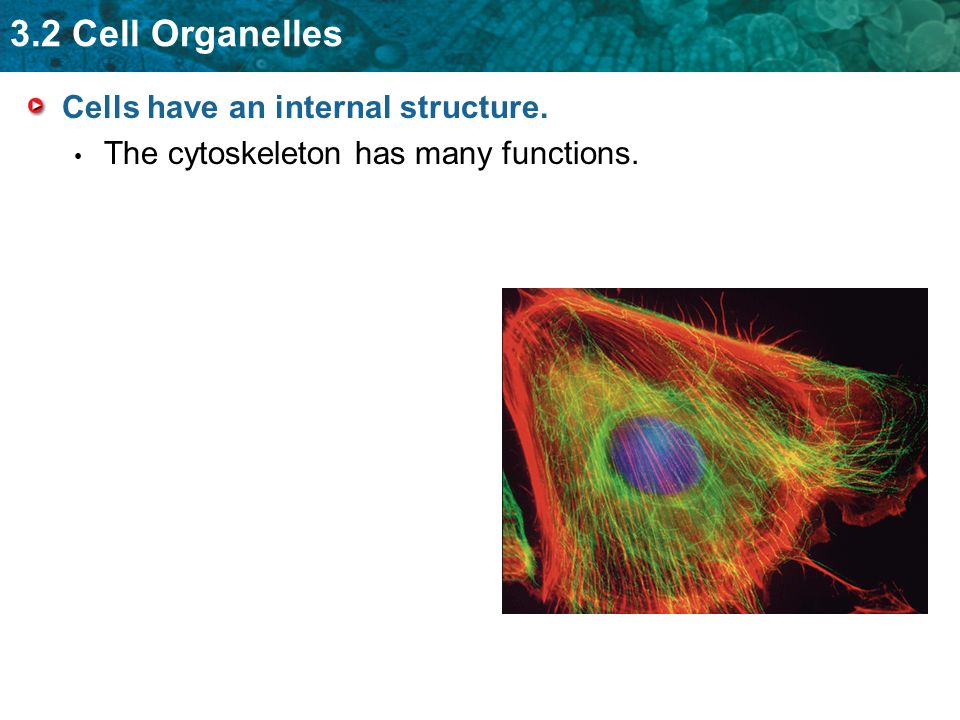 3.2 Cell Organelles

Cells have an internal structure.

• The cytoskeleton has many functions.